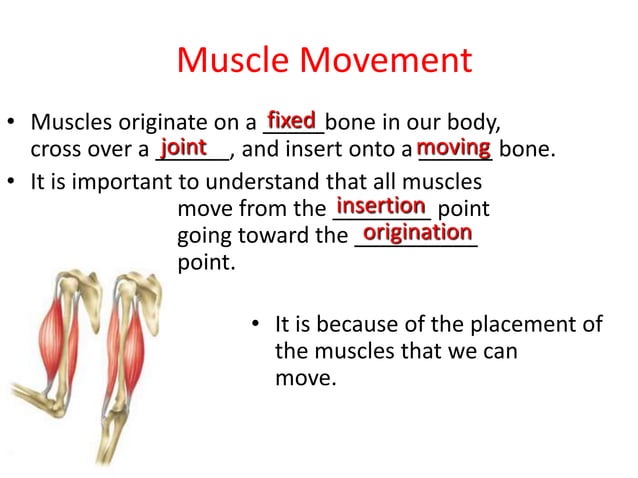 Muscle Movement

• Muscles originate on a fixed bone in our body, cross over a joint, and insert onto a moving bone.

• It is important to understand that all muscles move from the insertion point going toward the origination point.

• It is because of the placement of the muscles that we can move.